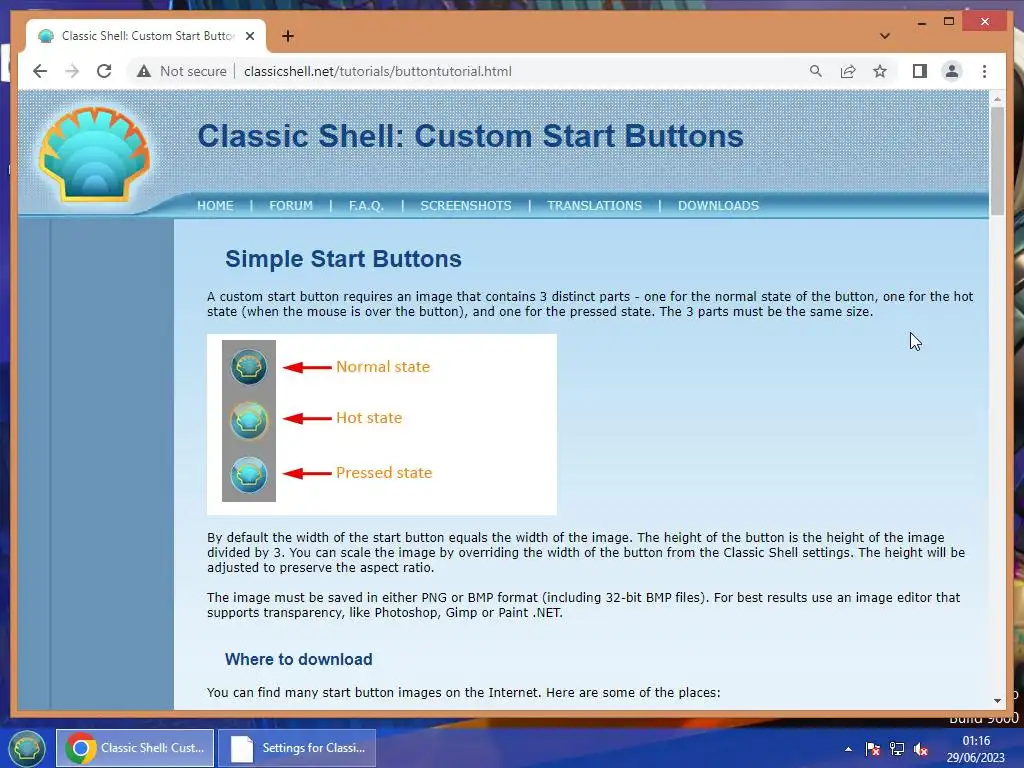 Classic Shell: Custom Start Butto

Not secure | classicshell.net/tutorials/buttontutorial.html

Classic Shell: Custom Start Buttons

HOME | FORUM | F.A.Q. | SCREENSHOTS | TRANSLATIONS | DOWNLOADS

Simple Start Buttons

A custom start button requires an image that contains 3 distinct parts - one for the normal state of the button, one for the hot state (when the mouse is over the button), and one for the pressed state. The 3 parts must be the same size.

Normal state

Hot state

Pressed state

By default the width of the start button equals the width of the image. The height of the button is the height of the image divided by 3. You can scale the image by overriding the width of the button from the Classic Shell settings. The height will be adjusted to preserve the aspect ratio.

The image must be saved in either PNG or BMP format (including 32-bit BMP files). For best results use an image editor that supports transparency, like Photoshop, Gimp or Paint .NET.

Where to download

You can find many start button images on the Internet. Here are some of the places:

Build 9600

Classic Shell: Cust...

Settings for Classi...

01:16
29/06/2023